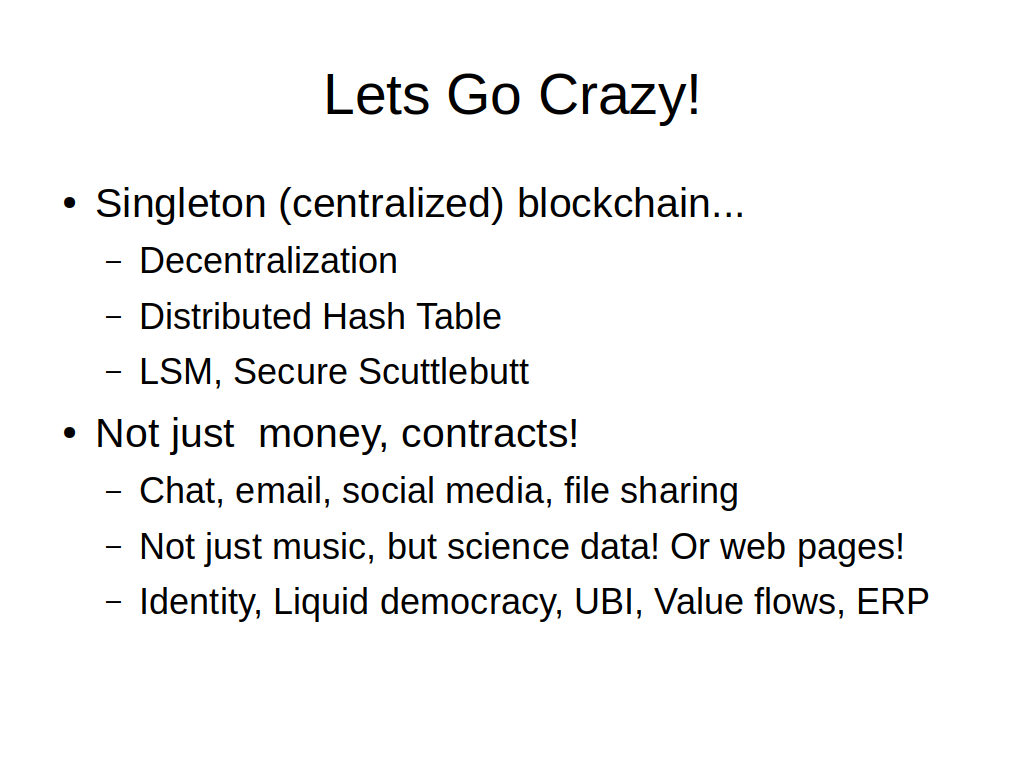 Lets Go Crazy!

• Singleton (centralized) blockchain...
– Decentralization
– Distributed Hash Table
– LSM, Secure Scuttlebutt

• Not just  money, contracts!
– Chat, email, social media, file sharing
– Not just music, but science data! Or web pages!
– Identity, Liquid democracy, UBI, Value flows, ERP